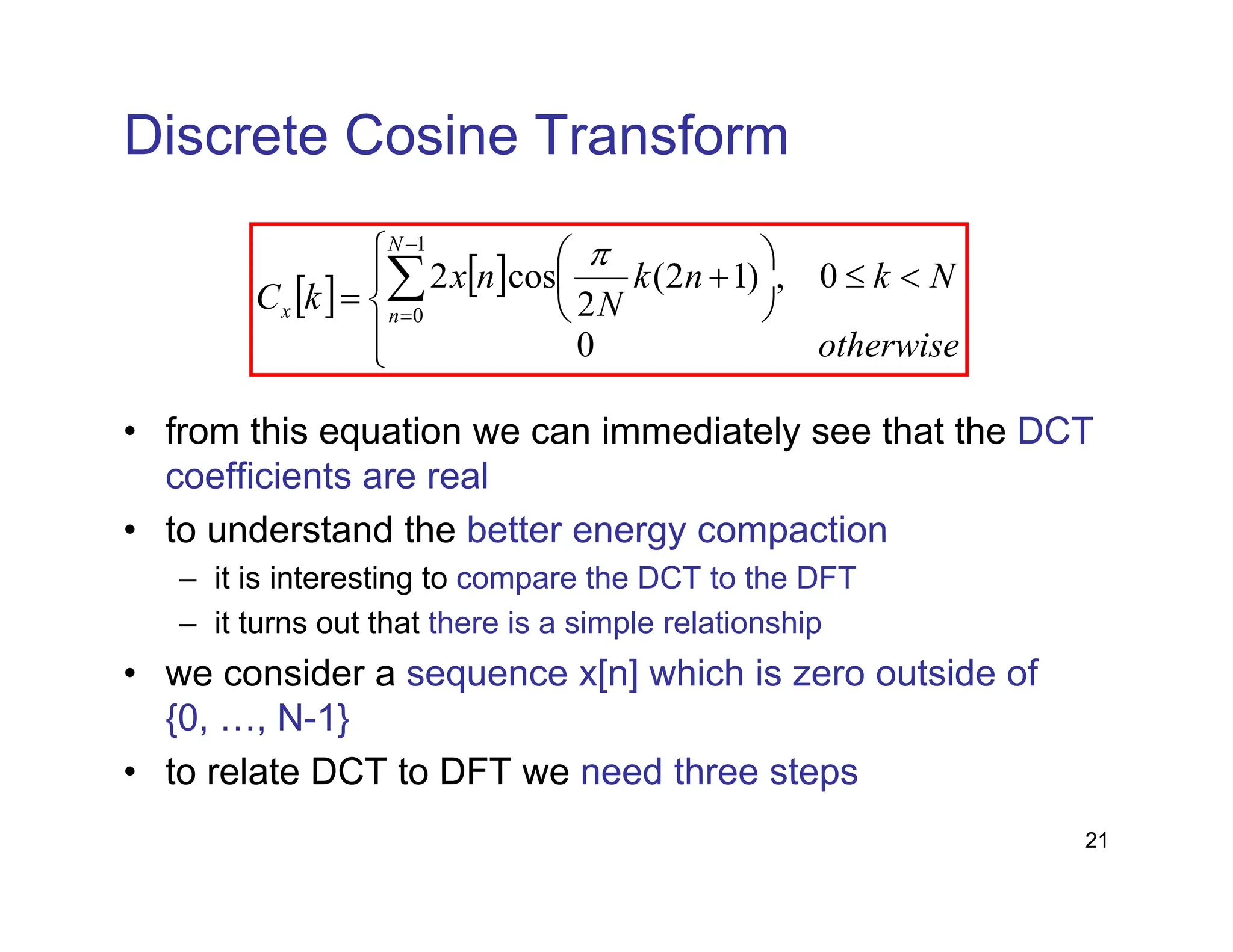 Discrete Cosine Transform

$C_x[k] = \begin{cases} \sum_{n=0}^{N-1} 2x[n]\cos\left(\frac{\pi}{2N}k(2n+1)\right), & 0 \le k < N \\ 0 & otherwise \end{cases}$

• from this equation we can immediately see that the DCT coefficients are real

• to understand the better energy compaction
– it is interesting to compare the DCT to the DFT
– it turns out that there is a simple relationship

• we consider a sequence x[n] which is zero outside of {0, …, N-1}

• to relate DCT to DFT we need three steps

21